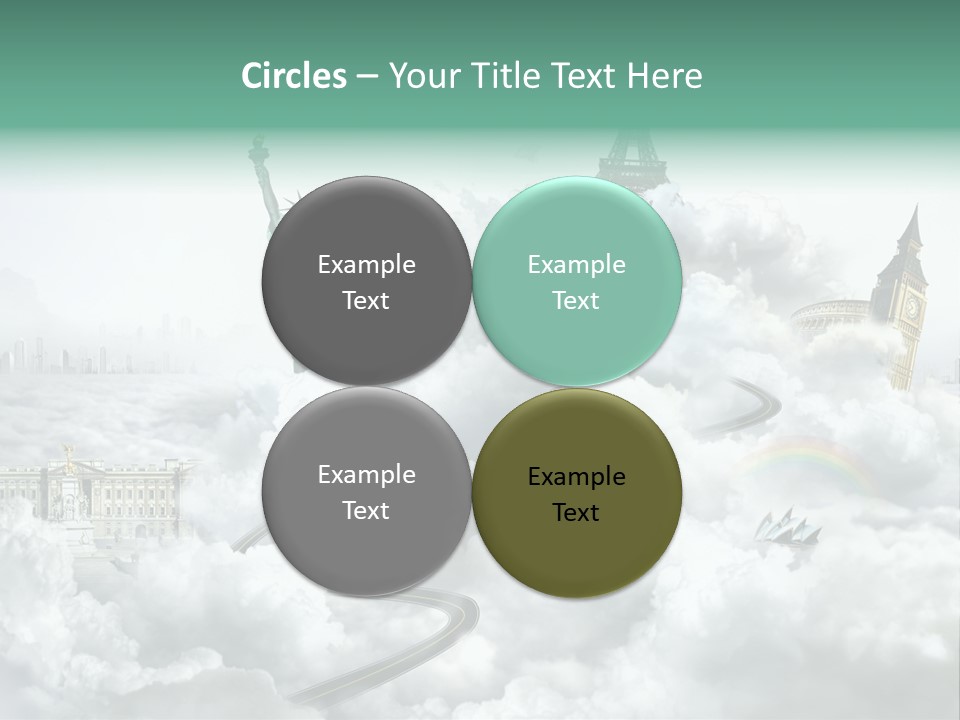 Circles – Your Title Text Here

Example Text

Example Text

Example Text

Example Text